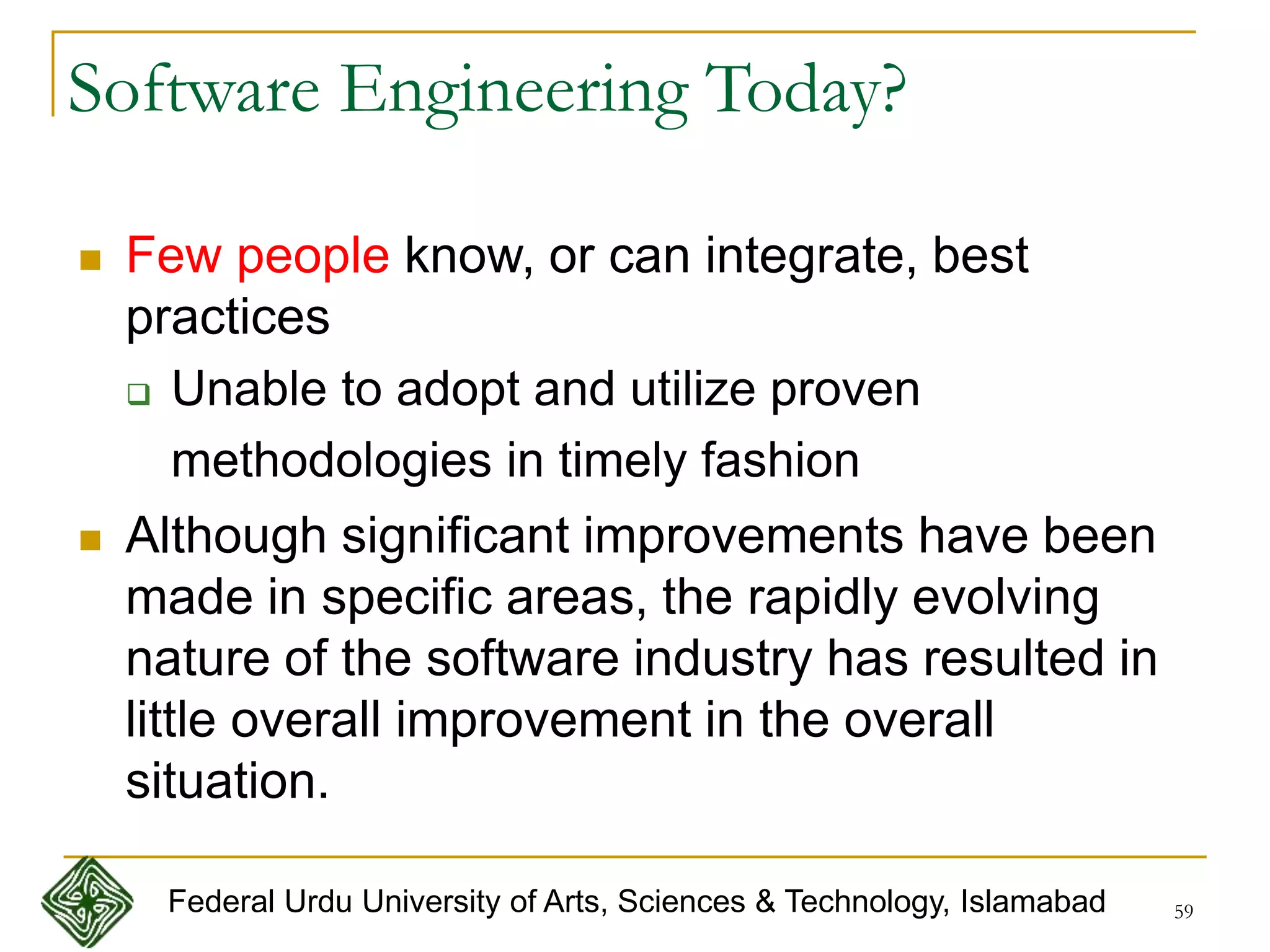 Software Engineering Today?

Few people know, or can integrate, best practices

Unable to adopt and utilize proven methodologies in timely fashion

Although significant improvements have been made in specific areas, the rapidly evolving nature of the software industry has resulted in little overall improvement in the overall situation.

Federal Urdu University of Arts, Sciences & Technology, Islamabad

59